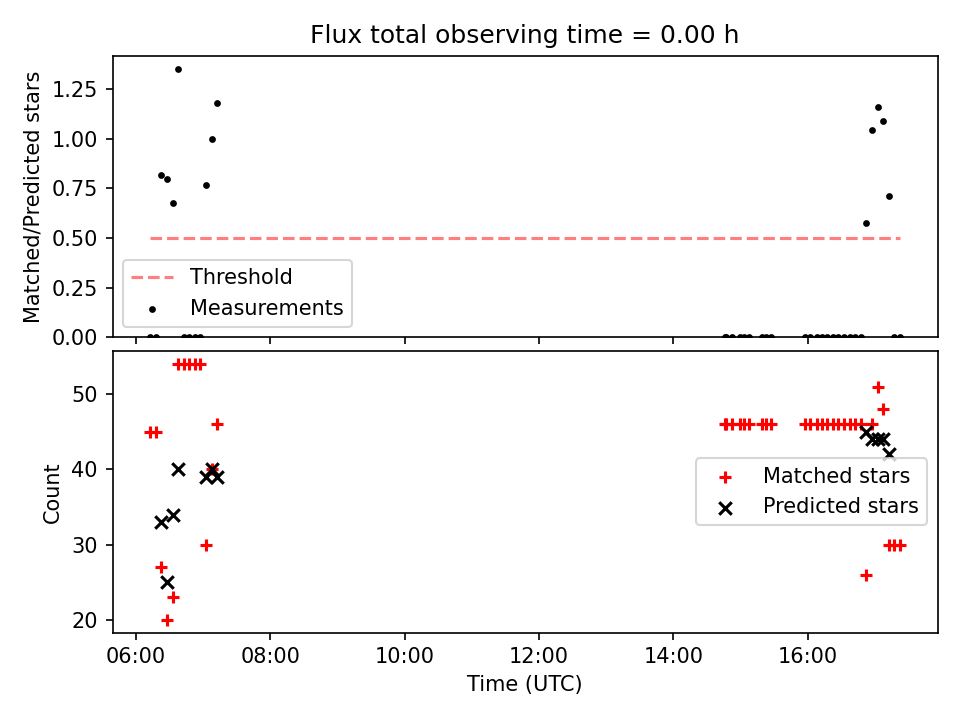 Flux total observing time = 0.00 h

Matched/Predicted stars

1.25
1.00
0.75
0.50
0.25
0.00

Threshold
Measurements

Count

50
40
30
20

Matched stars
Predicted stars

06:00
08:00
10:00
12:00
14:00
16:00

Time (UTC)